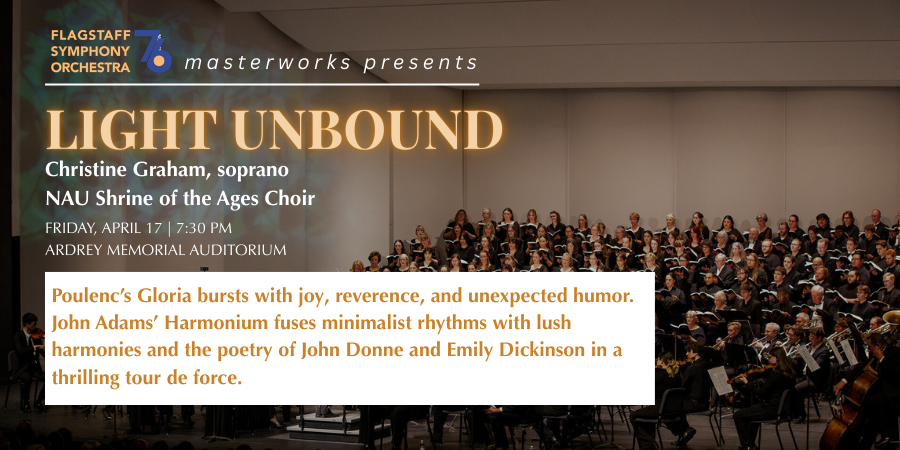 FLAGSTAFF SYMPHONY ORCHESTRA 76

masterworks presents

LIGHT UNBOUND

Christine Graham, soprano
NAU Shrine of the Ages Choir

FRIDAY, APRIL 17 | 7:30 PM
ARDREY MEMORIAL AUDITORIUM

Poulenc's Gloria bursts with joy, reverence, and unexpected humor. John Adams' Harmonium fuses minimalist rhythms with lush harmonies and the poetry of John Donne and Emily Dickinson in a thrilling tour de force.